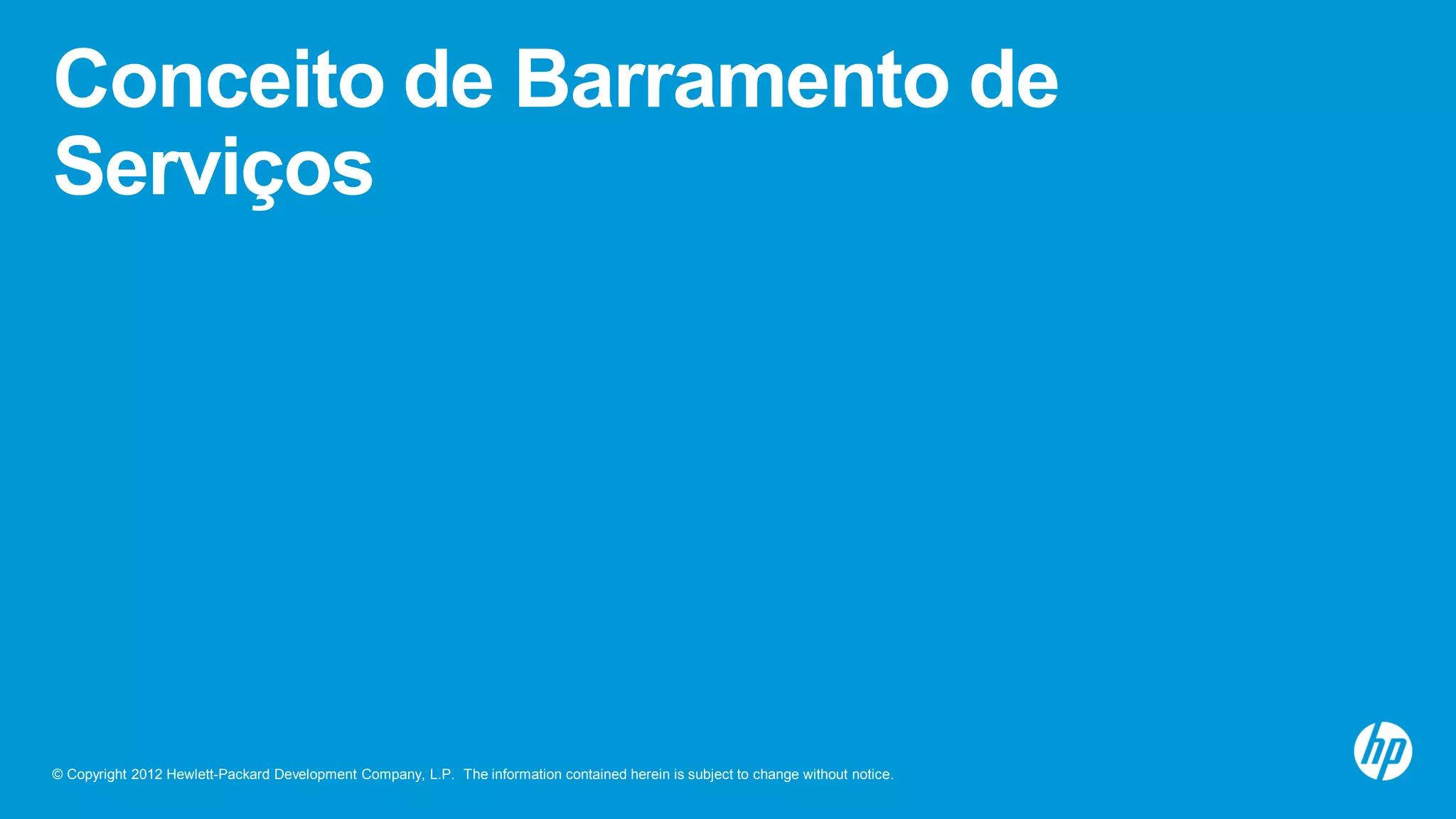 Conceito de Barramento de Serviços

© Copyright 2012 Hewlett-Packard Development Company, L.P. The information contained herein is subject to change without notice.

hp